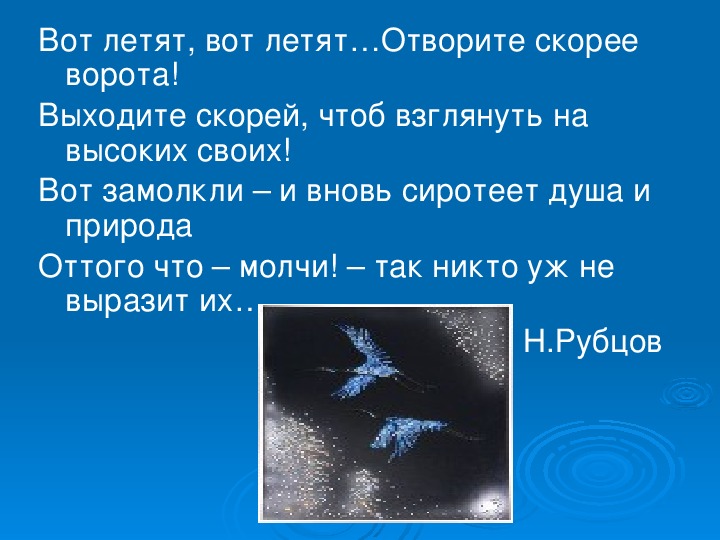 Вот летят, вот летят…Отворите скорее ворота!

Выходите скорей, чтоб взглянуть на высоких своих!

Вот замолкли – и вновь сиротеет душа и природа

Оттого что – молчи! – так никто уж не выразит их…

Н.Рубцов